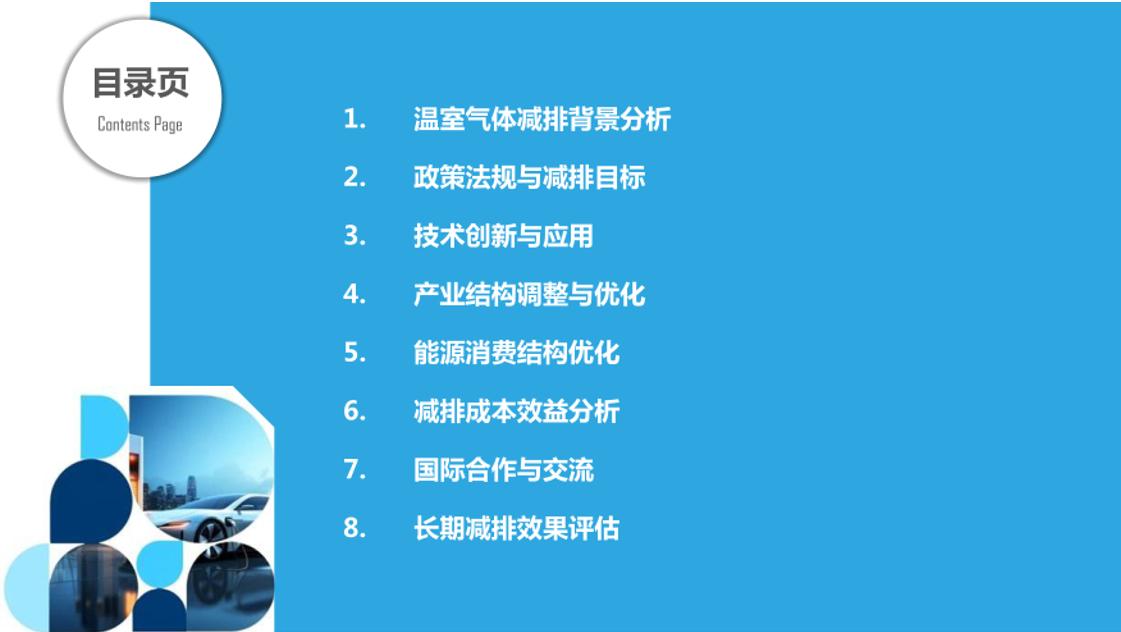 目录页
Contents Page

1. 温室气体减排背景分析
2. 政策法规与减排目标
3. 技术创新与应用
4. 产业结构调整与优化
5. 能源消费结构优化
6. 减排成本效益分析
7. 国际合作与交流
8. 长期减排效果评估